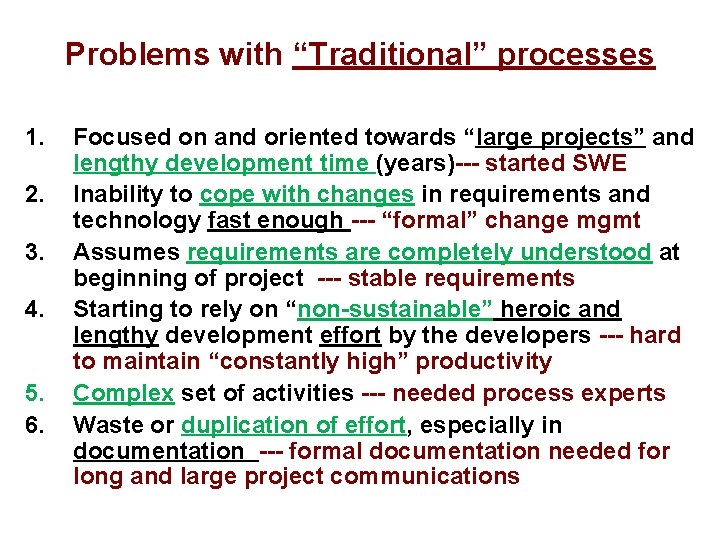 Problems with “Traditional” processes

1. Focused on and oriented towards “large projects” and lengthy development time (years)--- started SWE
2. Inability to cope with changes in requirements and technology fast enough --- “formal” change mgmt
3. Assumes requirements are completely understood at beginning of project --- stable requirements
4. Starting to rely on “non-sustainable” heroic and lengthy development effort by the developers --- hard to maintain “constantly high” productivity
5. Complex set of activities --- needed process experts
6. Waste or duplication of effort, especially in documentation --- formal documentation needed for long and large project communications